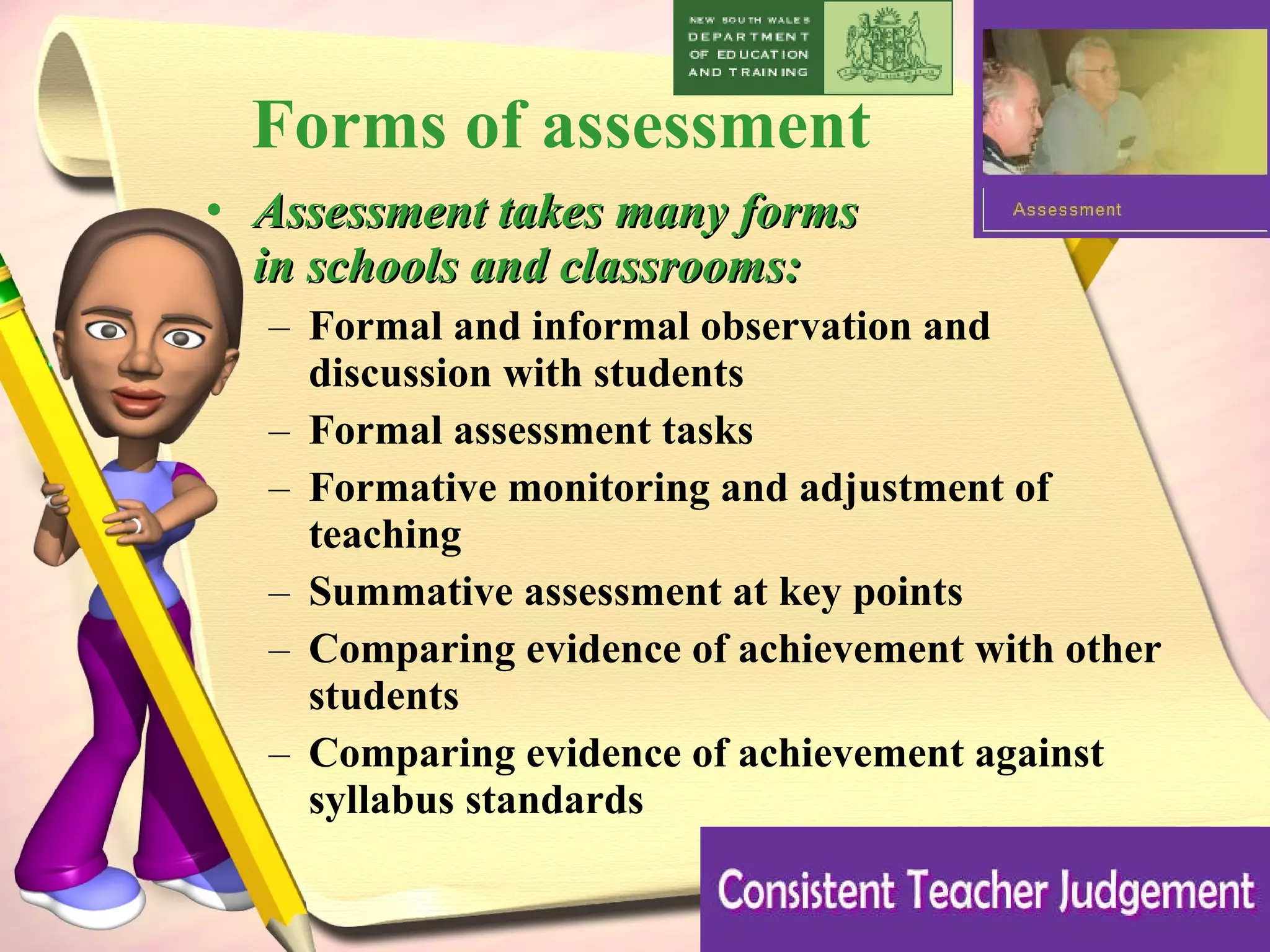 NEW SOUTH WALES DEPARTMENT OF EDUCATION AND TRAINING

Assessment

Forms of assessment

• Assessment takes many forms in schools and classrooms:
– Formal and informal observation and discussion with students
– Formal assessment tasks
– Formative monitoring and adjustment of teaching
– Summative assessment at key points
– Comparing evidence of achievement with other students
– Comparing evidence of achievement against syllabus standards

Consistent Teacher Judgement